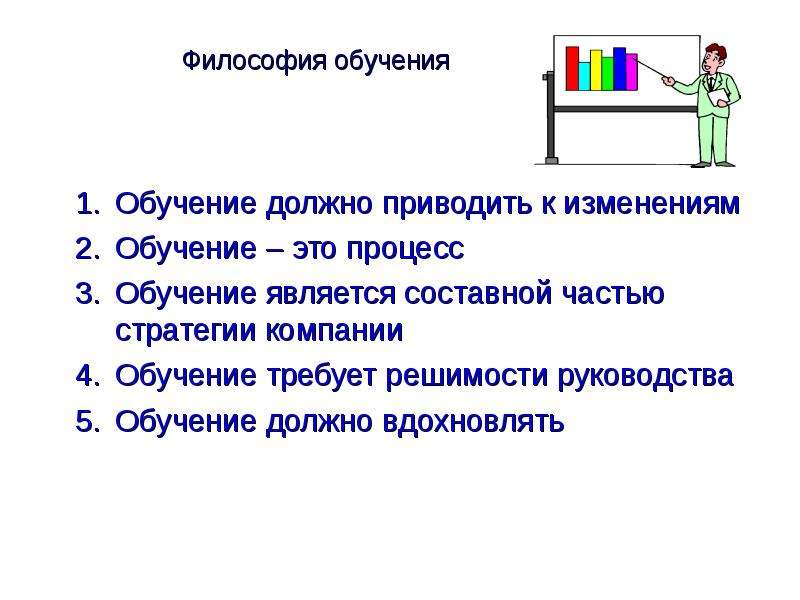 Философия обучения

1. Обучение должно приводить к изменениям
2. Обучение – это процесс
3. Обучение является составной частью стратегии компании
4. Обучение требует решимости руководства
5. Обучение должно вдохновлять